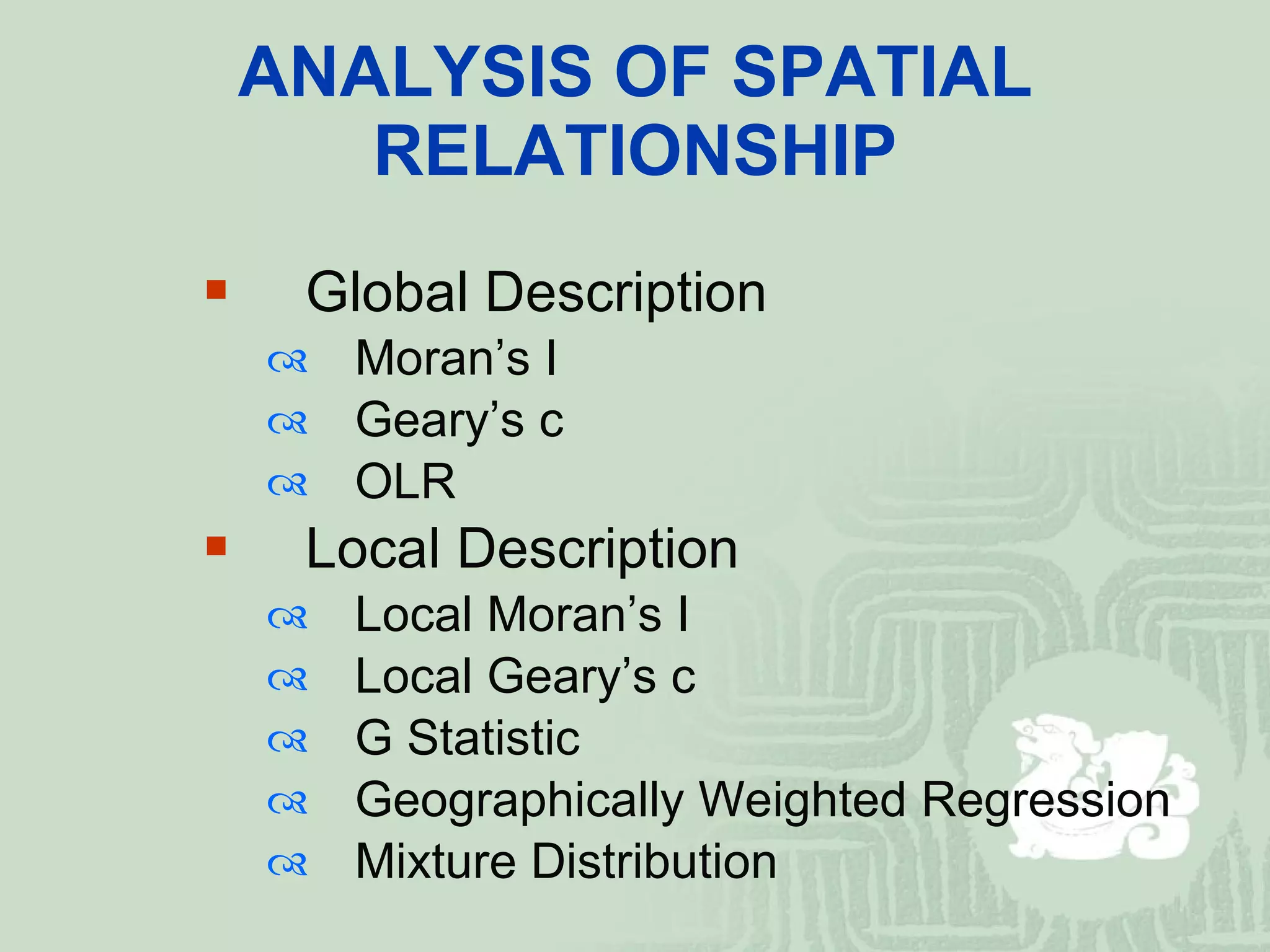 ANALYSIS OF SPATIAL RELATIONSHIP

Global Description
Moran’s I
Geary’s c
OLR

Local Description
Local Moran’s I
Local Geary’s c
G Statistic
Geographically Weighted Regression
Mixture Distribution